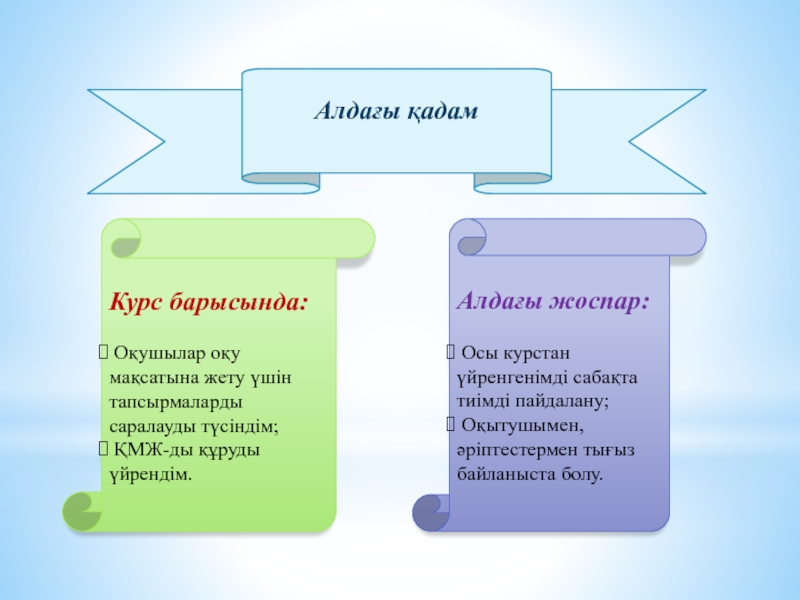 Алдағы қадам

Курс барысында:

 Оқушылар оқу мақсатына жету үшін тапсырмаларды саралауды түсіндім;
 ҚМЖ-ды құруды үйрендім.

Алдағы жоспар:

 Осы курстан үйренгенімді сабақта тиімді пайдалану;
 Оқытушымен, әріптестермен тығыз байланыста болу.